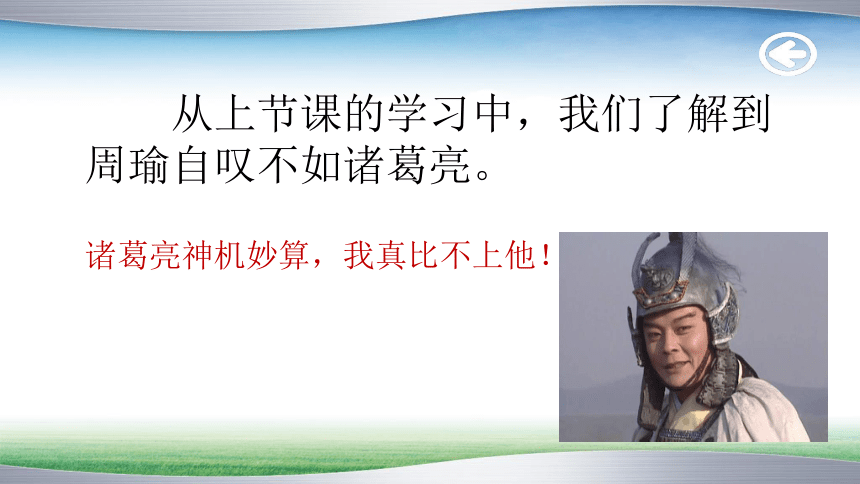 从上节课的学习中，我们了解到周瑜自叹不如诸葛亮。

诸葛亮神机妙算，我真比不上他！